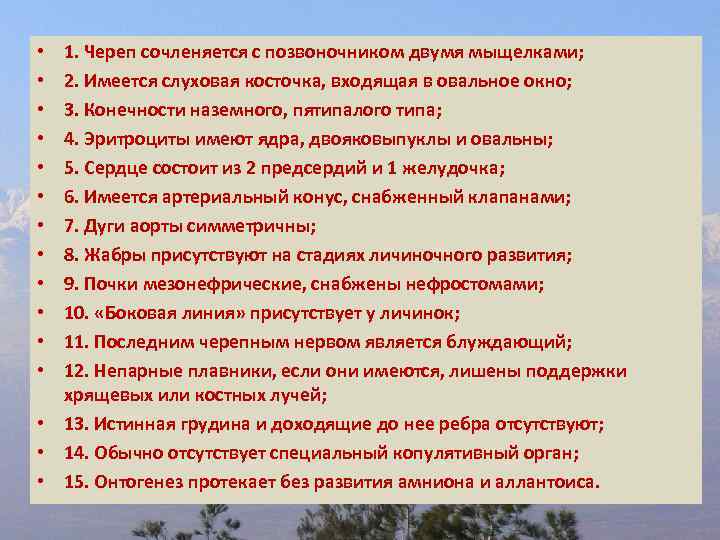 • 1. Череп сочленяется с позвоночником двумя мыщелками;
• 2. Имеется слуховая косточка, входящая в овальное окно;
• 3. Конечности наземного, пятипалого типа;
• 4. Эритроциты имеют ядра, двояковыпуклы и овальны;
• 5. Сердце состоит из 2 предсердий и 1 желудочка;
• 6. Имеется артериальный конус, снабженный клапанами;
• 7. Дуги аорты симметричны;
• 8. Жабры присутствуют на стадиях личиночного развития;
• 9. Почки мезонефрические, снабжены нефростомами;
• 10. «Боковая линия» присутствует у личинок;
• 11. Последним черепным нервом является блуждающий;
• 12. Непарные плавники, если они имеются, лишены поддержки хрящевых или костных лучей;
• 13. Истинная грудина и доходящие до нее ребра отсутствуют;
• 14. Обычно отсутствует специальный копулятивный орган;
• 15. Онтогенез протекает без развития амниона и аллантоиса.